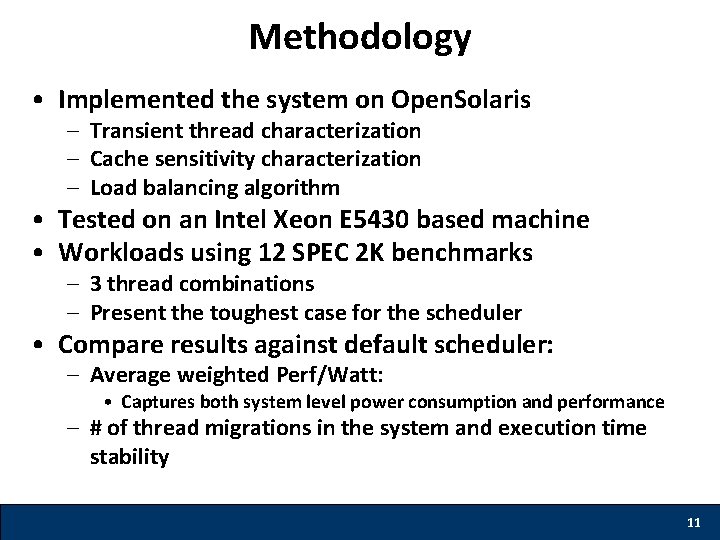 Methodology

• Implemented the system on OpenSolaris
– Transient thread characterization
– Cache sensitivity characterization
– Load balancing algorithm
• Tested on an Intel Xeon E5430 based machine
• Workloads using 12 SPEC 2K benchmarks
– 3 thread combinations
– Present the toughest case for the scheduler
• Compare results against default scheduler:
– Average weighted Perf/Watt:
• Captures both system level power consumption and performance
– # of thread migrations in the system and execution time stability

11